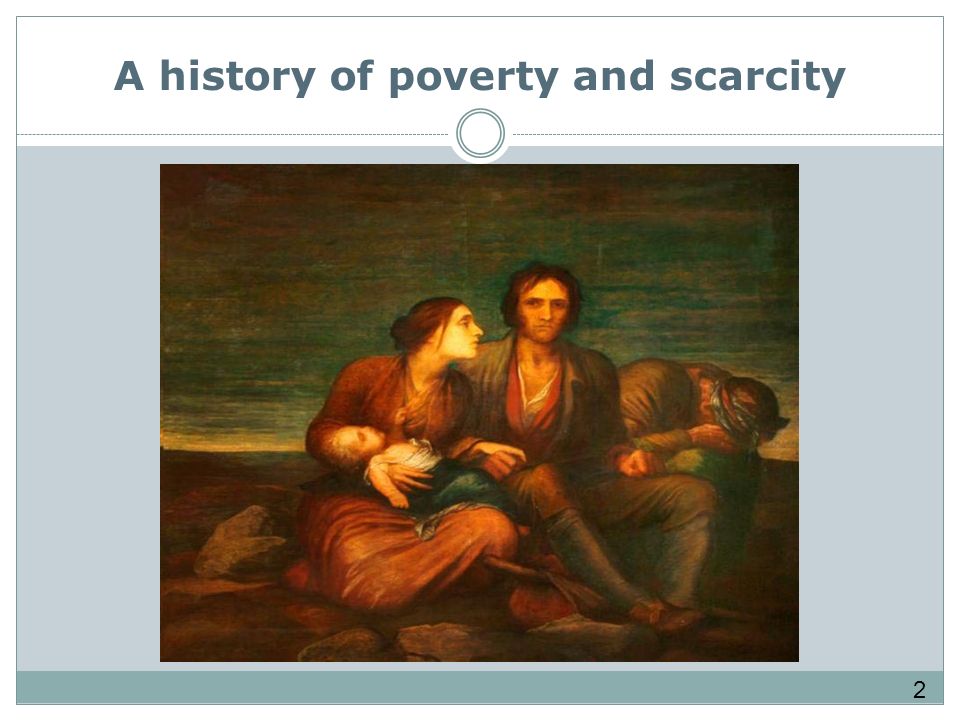 A history of poverty and scarcity

2